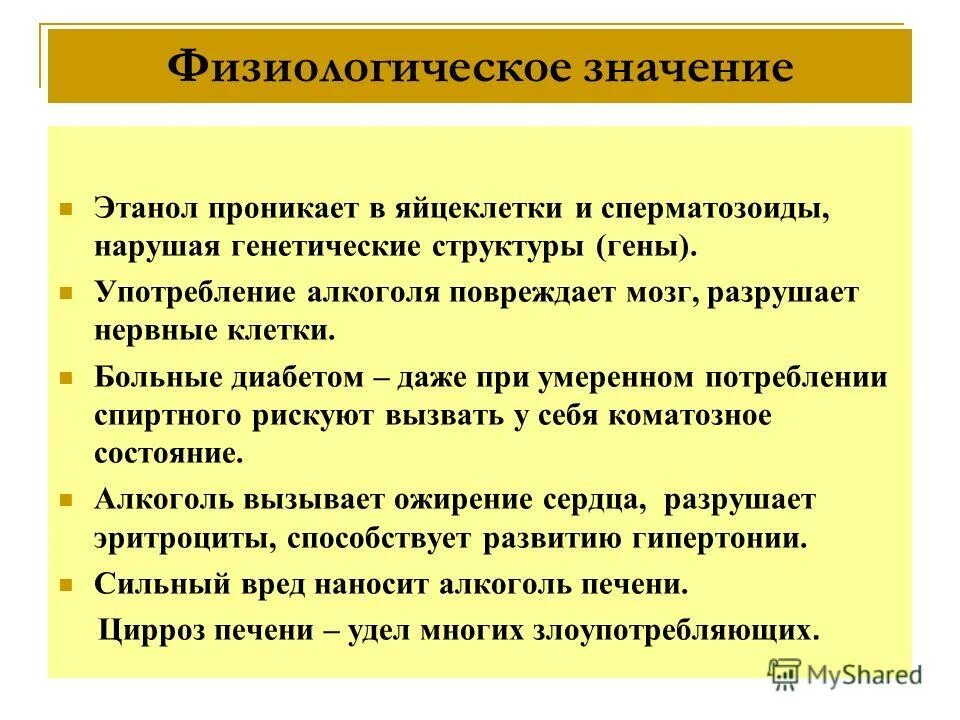 Физиологическое значение

Этанол проникает в яйцеклетки и сперматозоиды, нарушая генетические структуры (гены).

Употребление алкоголя повреждает мозг, разрушает нервные клетки.

Больные диабетом – даже при умеренном потреблении спиртного рискуют вызвать у себя коматозное состояние.

Алкоголь вызывает ожирение сердца, разрушает эритроциты, способствует развитию гипертонии.

Сильный вред наносит алкоголь печени.

Цирроз печени – удел многих злоупотребляющих.

MyShared